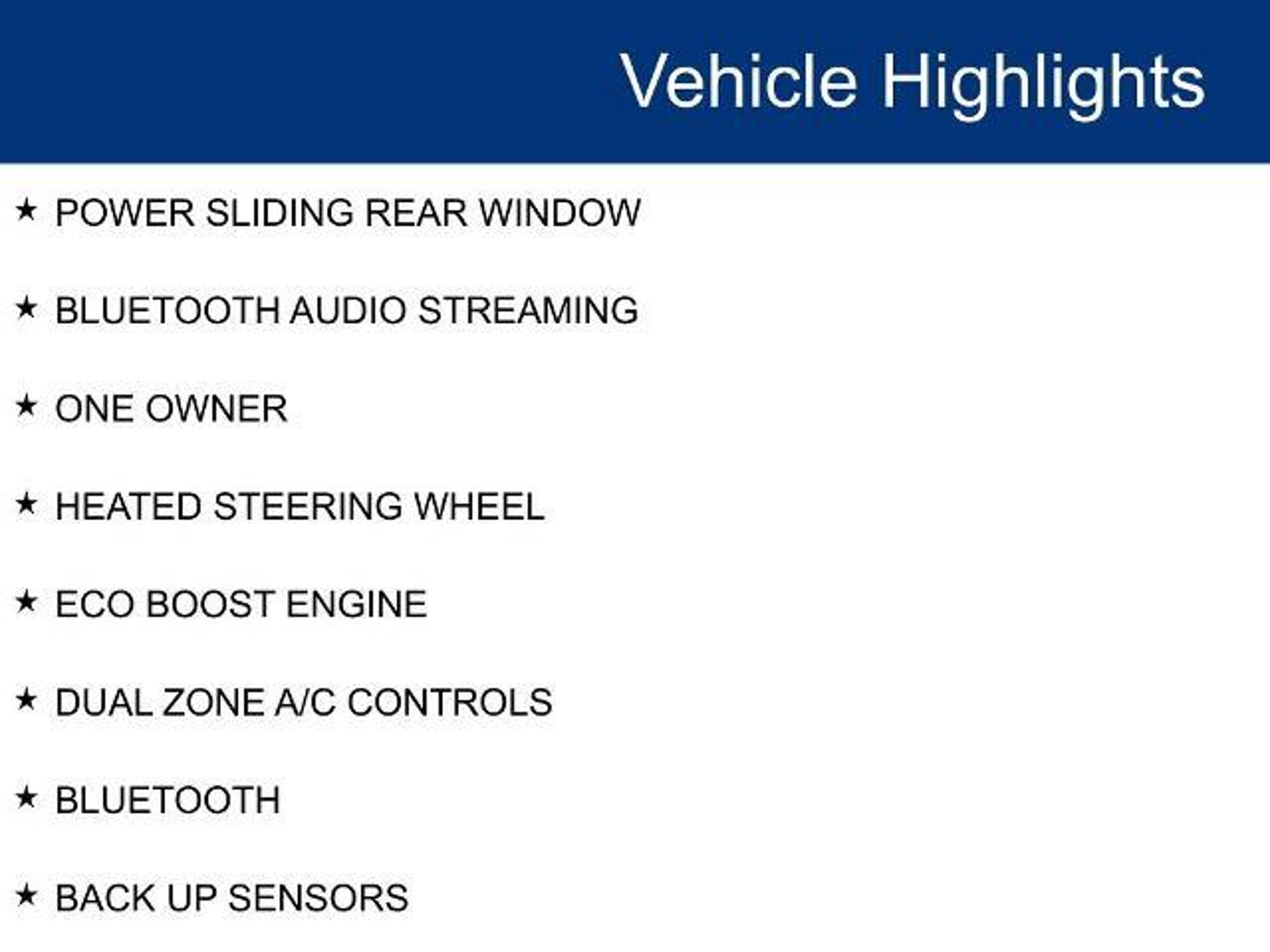 Vehicle Highlights

★ POWER SLIDING REAR WINDOW

★ BLUETOOTH AUDIO STREAMING

★ ONE OWNER

★ HEATED STEERING WHEEL

★ ECO BOOST ENGINE

★ DUAL ZONE A/C CONTROLS

★ BLUETOOTH

★ BACK UP SENSORS